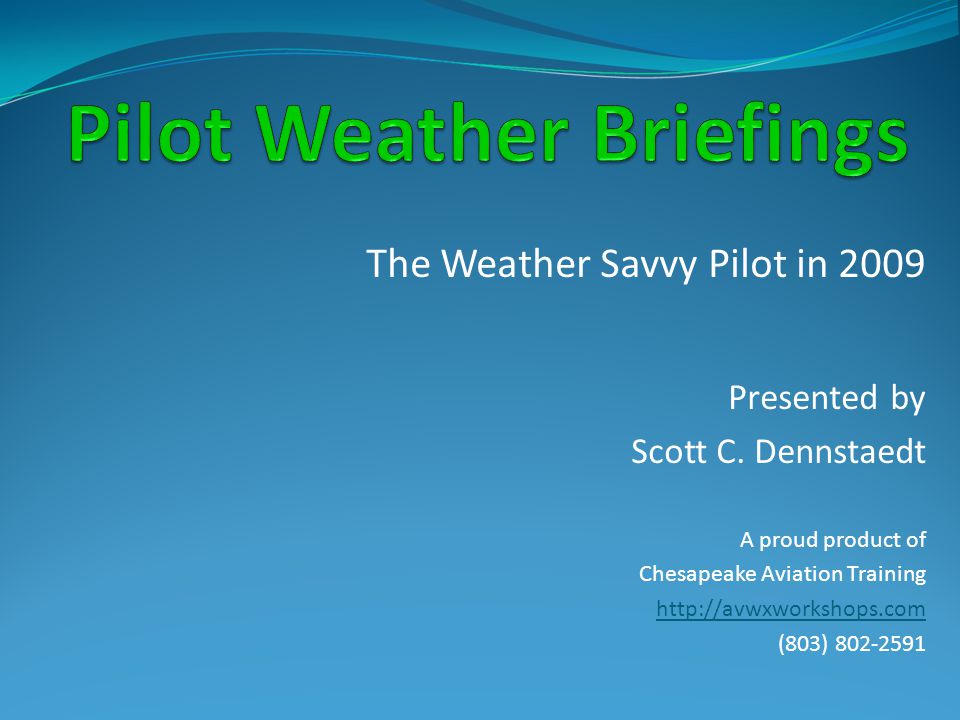 Pilot Weather Briefings

The Weather Savvy Pilot in 2009

Presented by
Scott C. Dennstaedt

A proud product of
Chesapeake Aviation Training
http://avwxworkshops.com
(803) 802-2591